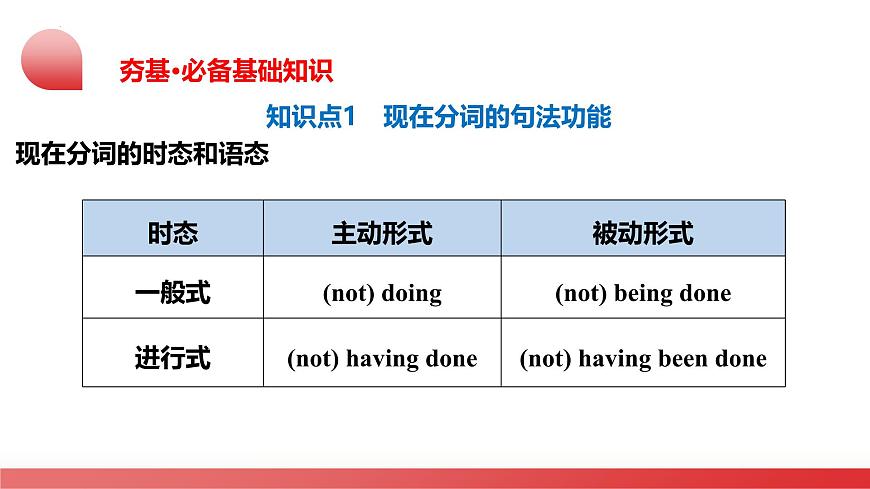 夯基·必备基础知识

知识点1 现在分词的句法功能

现在分词的时态和语态

| 时态 | 主动形式 | 被动形式 |
|---|---|---|
| 一般式 | (not) doing | (not) being done |
| 进行式 | (not) having done | (not) having been done |